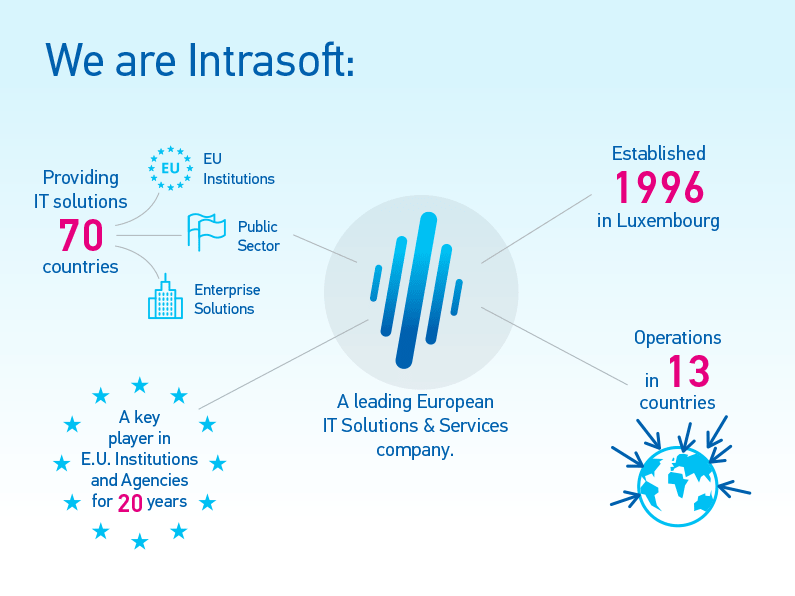 We are Intrasoft:

Providing IT solutions 70 countries

EU

EU Institutions

Public Sector

Enterprise Solutions

Established 1996 in Luxembourg

Operations in 13 countries

A key player in E.U. Institutions and Agencies for 20 years

A leading European IT Solutions & Services company.